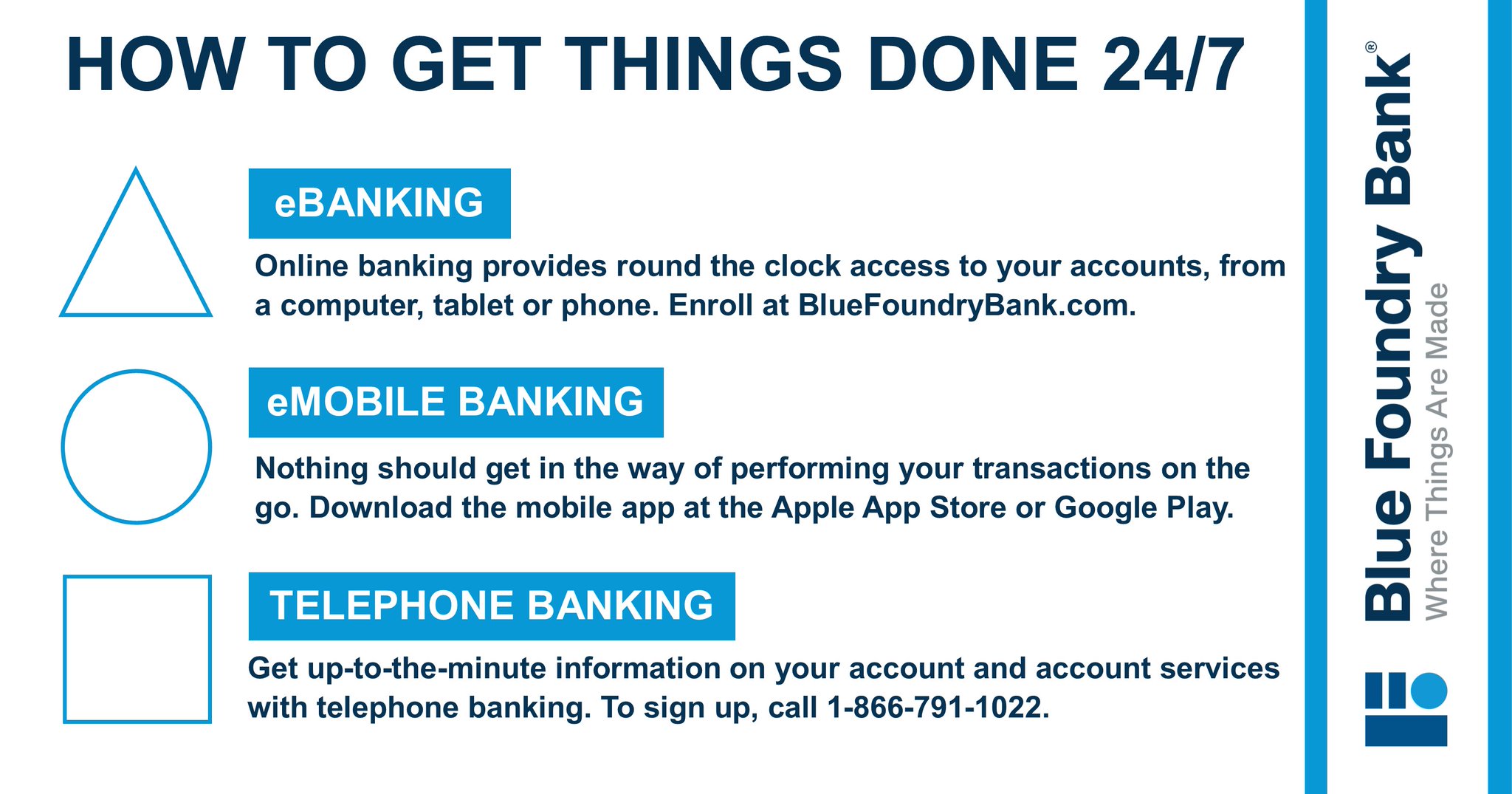 HOW TO GET THINGS DONE 24/7

eBANKING

Online banking provides round the clock access to your accounts, from a computer, tablet or phone. Enroll at BlueFoundryBank.com.

eMOBILE BANKING

Nothing should get in the way of performing your transactions on the go. Download the mobile app at the Apple App Store or Google Play.

TELEPHONE BANKING

Get up-to-the-minute information on your account and account services with telephone banking. To sign up, call 1-866-791-1022.

Blue Foundry Bank®
Where Things Are Made